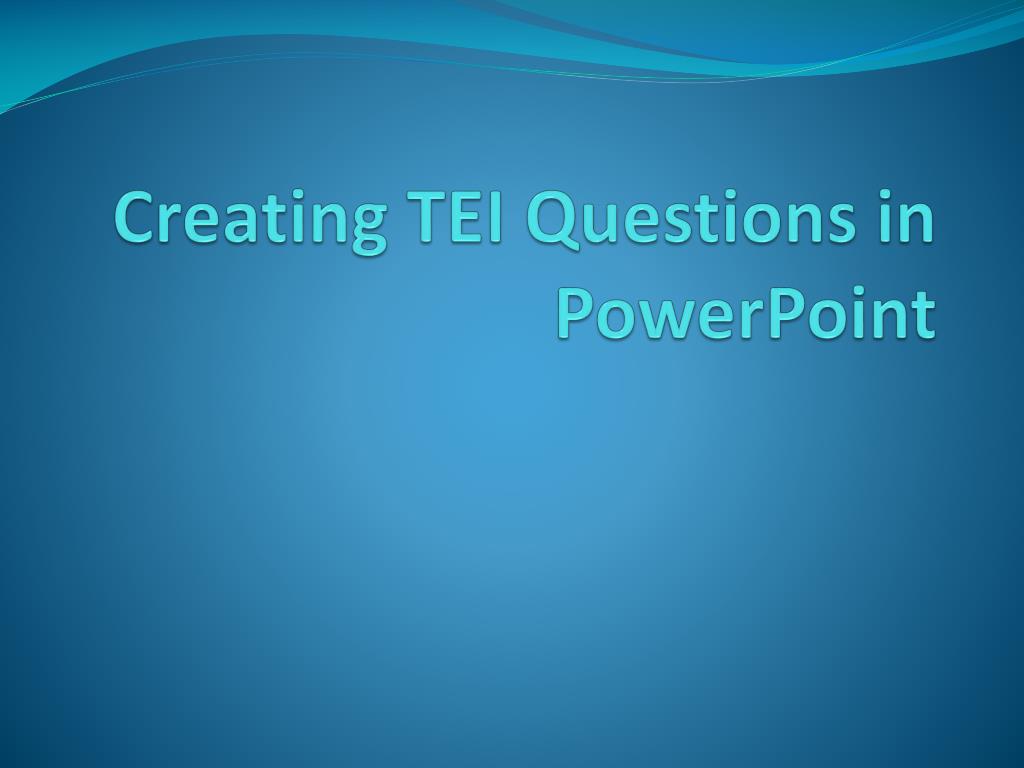 Creating TEI Questions in PowerPoint